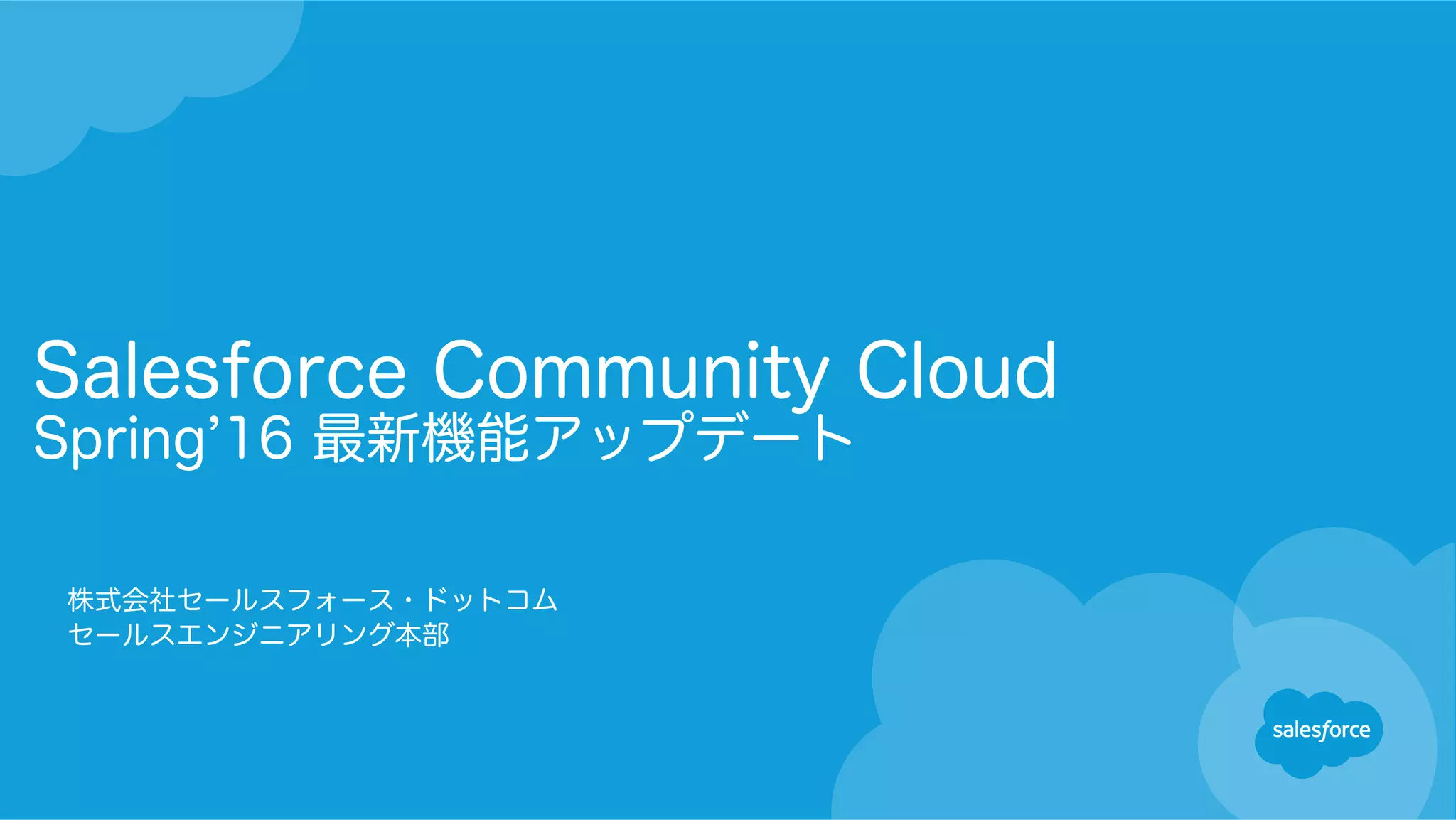 Salesforce Community Cloud
Spring’16 最新機能アップデート

株式会社セールスフォース・ドットコム
セールスエンジニアリング本部

salesforce